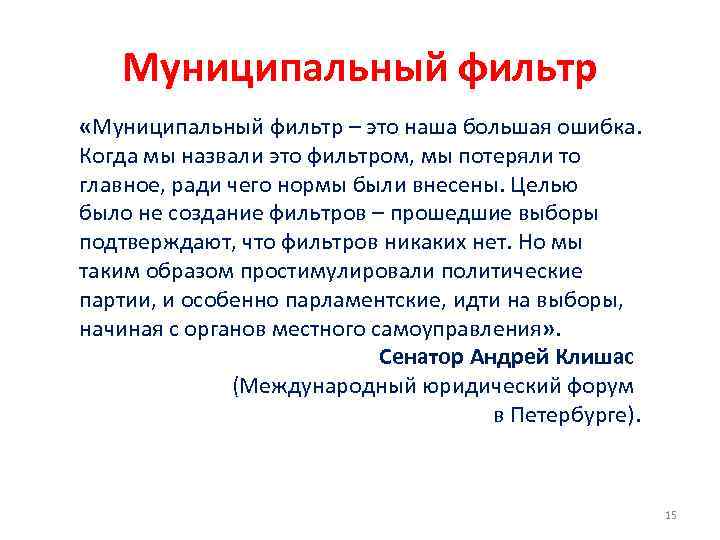 Муниципальный фильтр

«Муниципальный фильтр – это наша большая ошибка. Когда мы назвали это фильтром, мы потеряли то главное, ради чего нормы были внесены. Целью было не создание фильтров – прошедшие выборы подтверждают, что фильтров никаких нет. Но мы таким образом простимулировали политические партии, и особенно парламентские, идти на выборы, начиная с органов местного самоуправления».

Сенатор Андрей Клишас
(Международный юридический форум
в Петербурге).

15